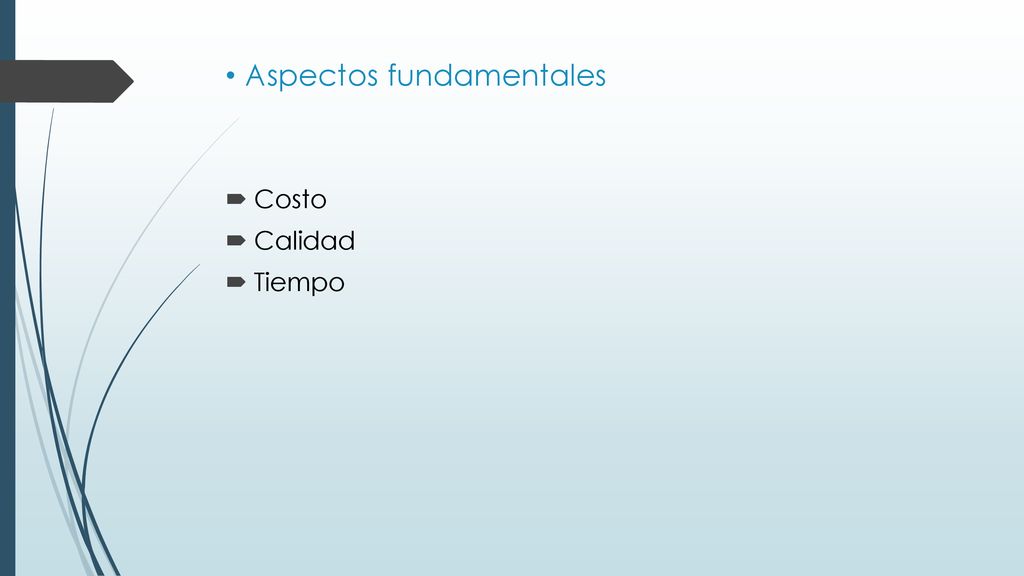 • Aspectos fundamentales

Costo
Calidad
Tiempo